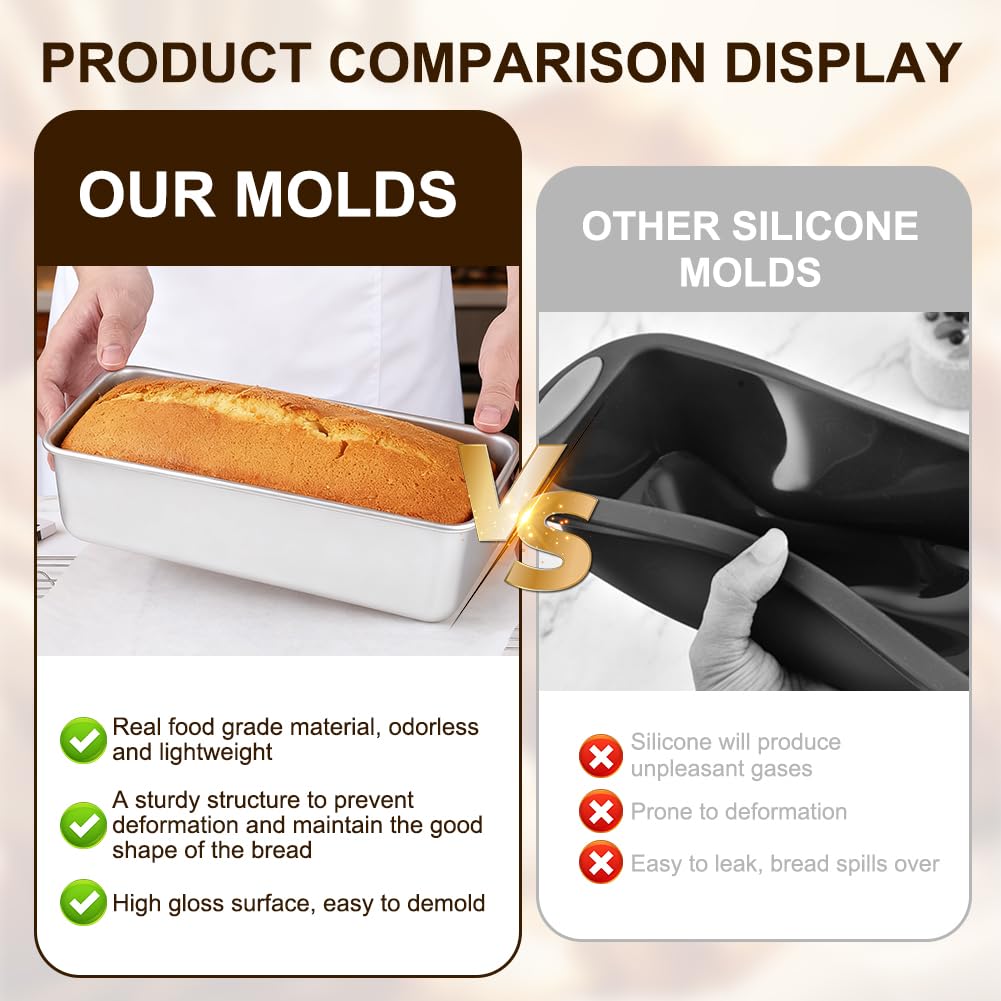 PRODUCT COMPARISON DISPLAY

OUR MOLDS

Real food grade material, odorless and lightweight

A sturdy structure to prevent deformation and maintain the good shape of the bread

High gloss surface, easy to demold

VS

OTHER SILICONE MOLDS

Silicone will produce unpleasant gases

Prone to deformation

Easy to leak, bread spills over